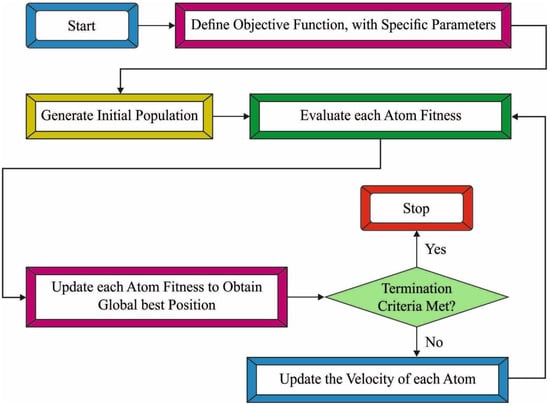 Start

Define Objective Function, with Specific Parameters

Generate Initial Population

Evaluate each Atom Fitness

Stop

Yes

Update each Atom Fitness to Obtain Global best Position

Termination Criteria Met?

No

Update the Velocity of each Atom